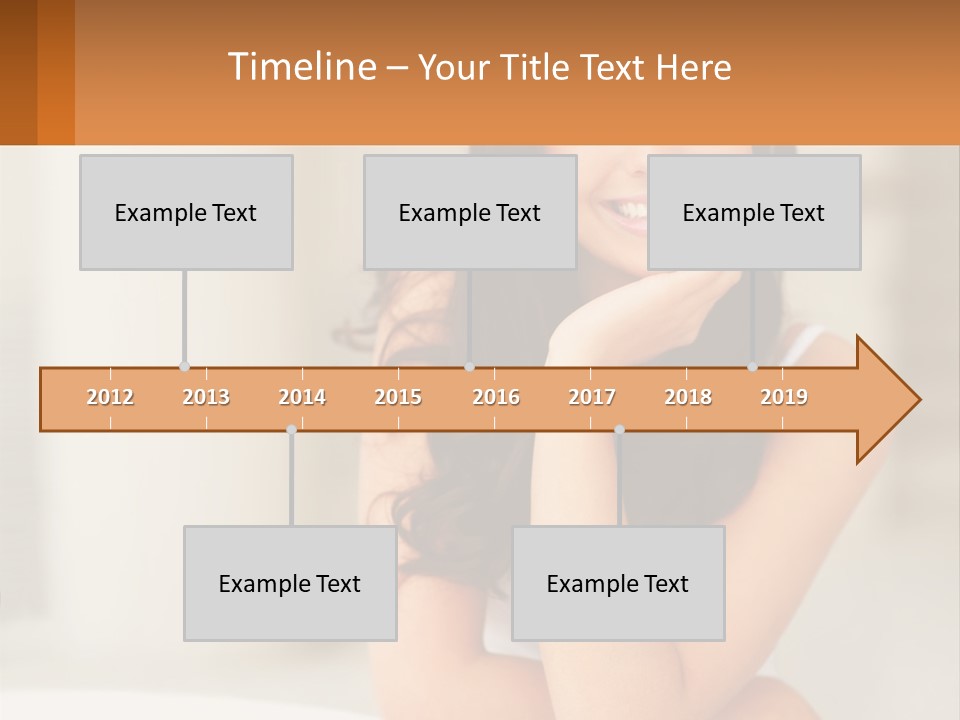 Timeline – Your Title Text Here

Example Text

Example Text

Example Text

2012 2013 2014 2015 2016 2017 2018 2019

Example Text

Example Text